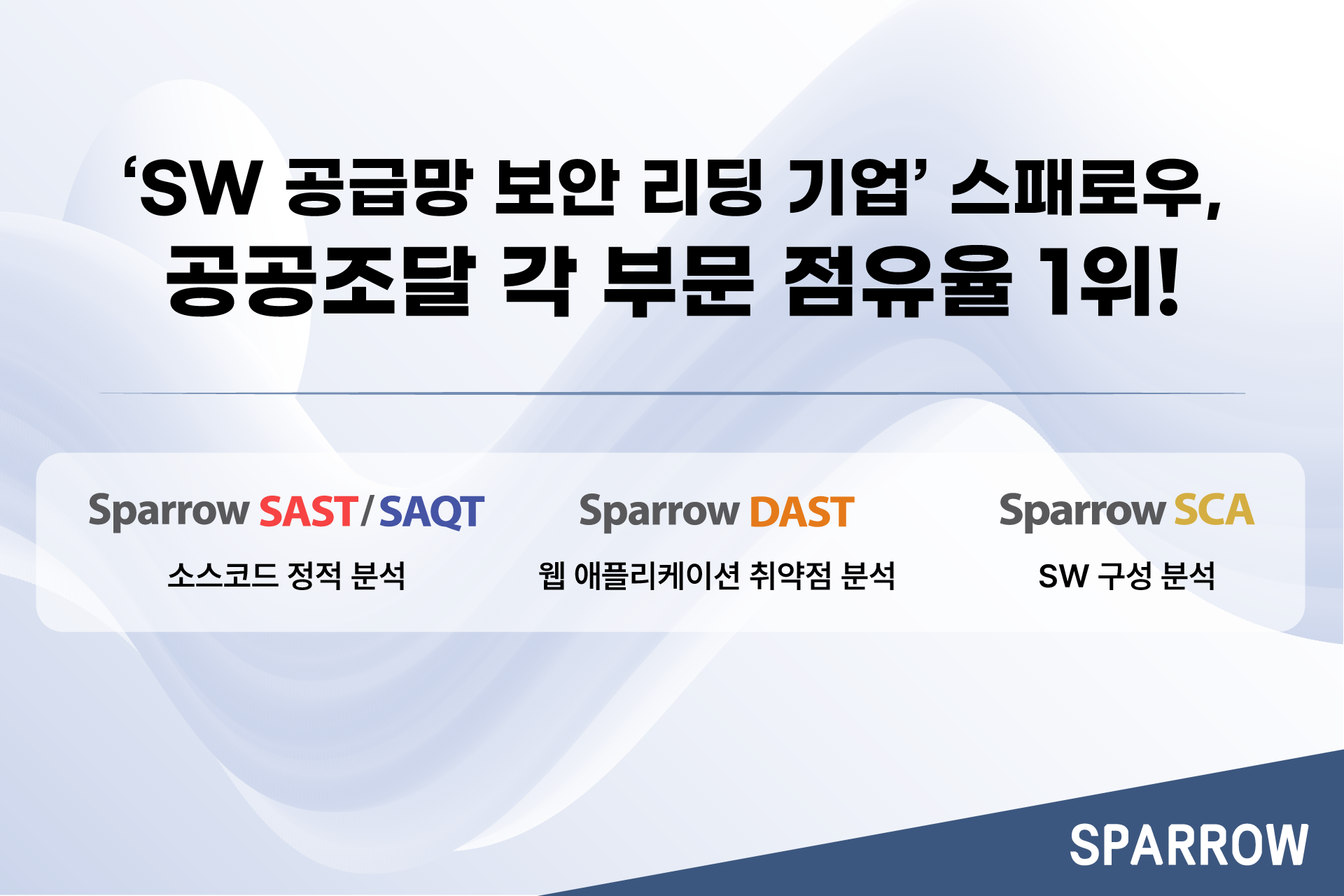 ‘SW 공급망 보안 리딩 기업’ 스패로우,
공공조달 각 부문 점유율 1위!

Sparrow SAST/SAQT
소스코드 정적 분석

Sparrow DAST
웹 애플리케이션 취약점 분석

Sparrow SCA
SW 구성 분석

SPARROW